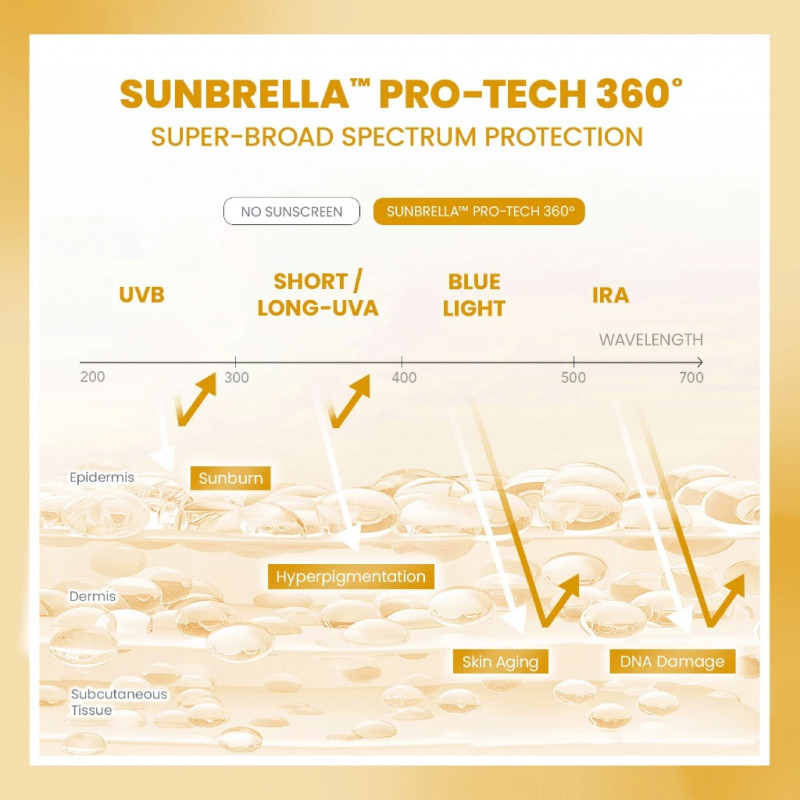 SUNBRELLA™ PRO-TECH 360°
SUPER-BROAD SPECTRUM PROTECTION

NO SUNSCREEN
SUNBRELLA™ PRO-TECH 360°

UVB
SHORT / LONG-UVA
BLUE LIGHT
IRA

WAVELENGTH

200
300
400
500
700

Epidermis
Sunburn
Hyperpigmentation
Dermis
Skin Aging
DNA Damage
Subcutaneous Tissue